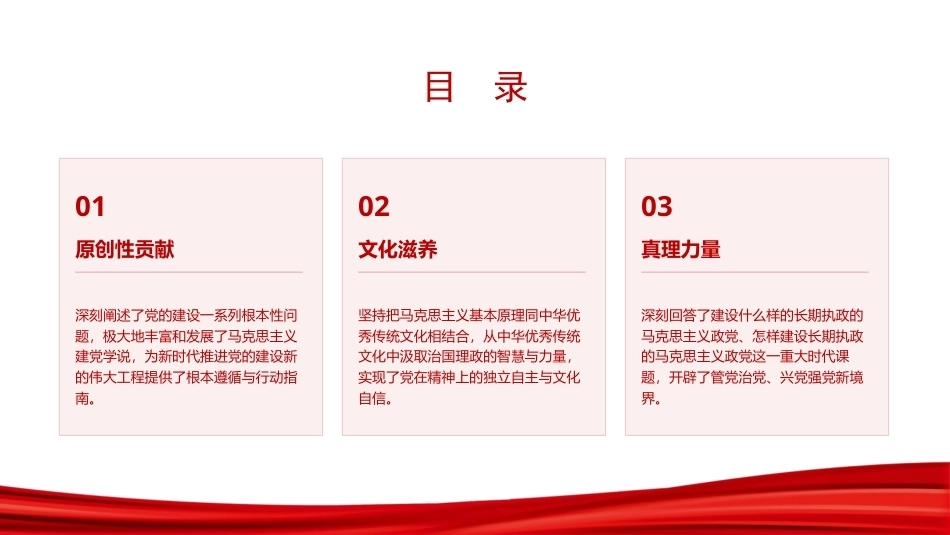 目 录

01

原创性贡献

深刻阐述了党的建设一系列根本性问题，极大地丰富和发展了马克思主义建党学说，为新时代推进党的建设新的伟大工程提供了根本遵循与行动指南。

02

文化滋养

坚持把马克思主义基本原理同中华优秀传统文化相结合，从中华优秀传统文化中汲取治国理政的智慧与力量，实现了党在精神上的独立自主与文化自信。

03

真理力量

深刻回答了建设什么样的长期执政的马克思主义政党、怎样建设长期执政的马克思主义政党这一重大时代课题，开辟了管党治党、兴党强党新境界。